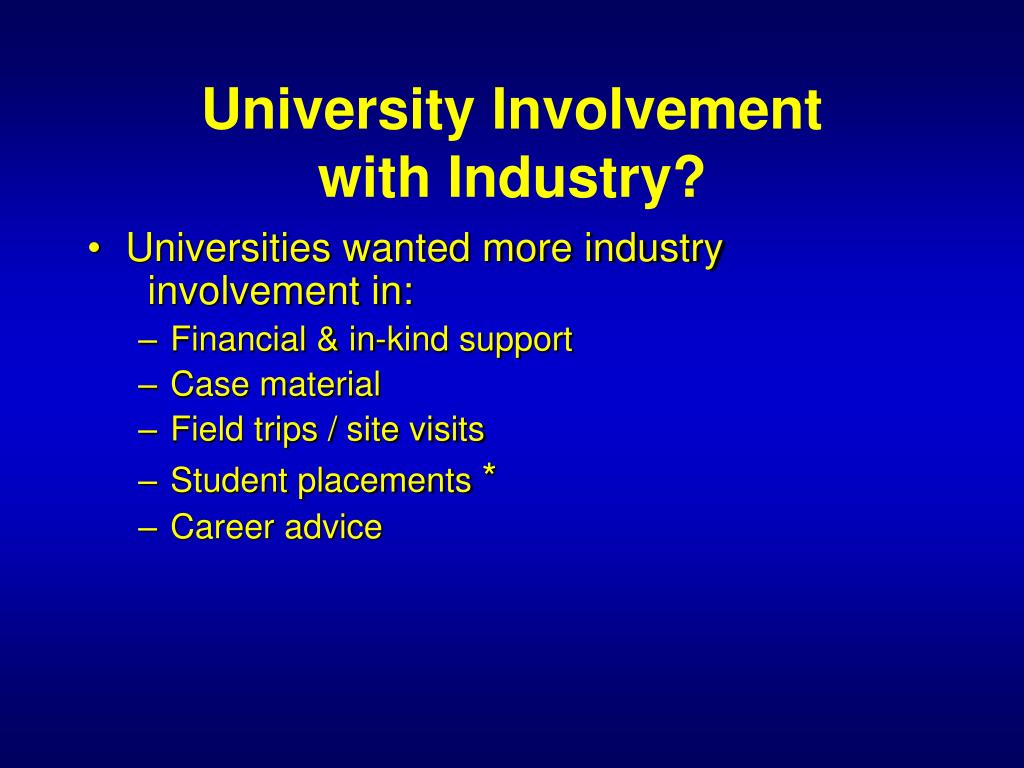 University Involvement with Industry?

• Universities wanted more industry involvement in:
– Financial & in-kind support
– Case material
– Field trips / site visits
– Student placements *
– Career advice